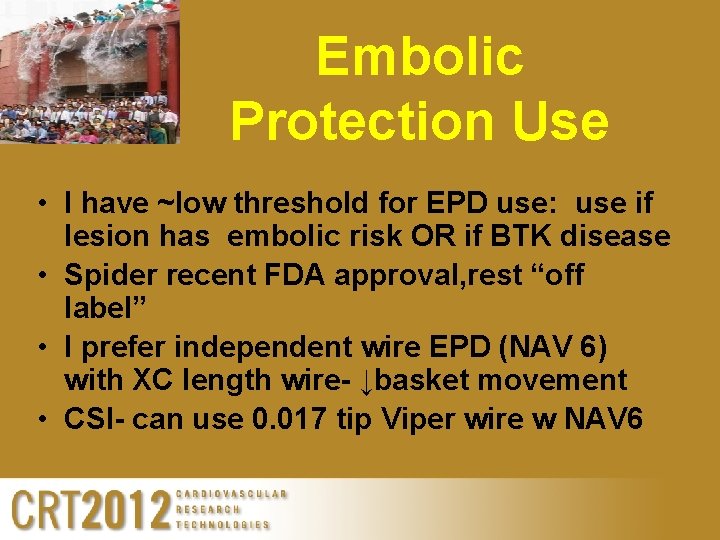 Embolic Protection Use

• I have ~low threshold for EPD use: use if lesion has embolic risk OR if BTK disease
• Spider recent FDA approval,rest “off label”
• I prefer independent wire EPD (NAV 6) with XC length wire- ↓basket movement
• CSI- can use 0.017 tip Viper wire w NAV6

CRT2012 CARDIOVASCULAR RESEARCH TECHNOLOGIES